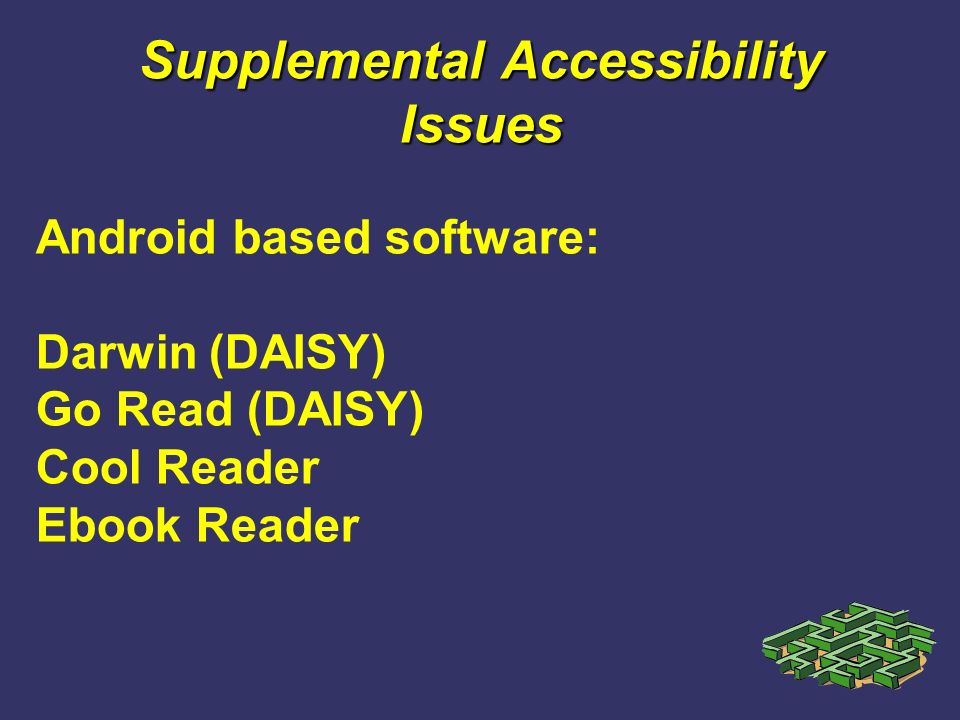 Supplemental Accessibility Issues

Android based software:

Darwin (DAISY)
Go Read (DAISY)
Cool Reader
Ebook Reader